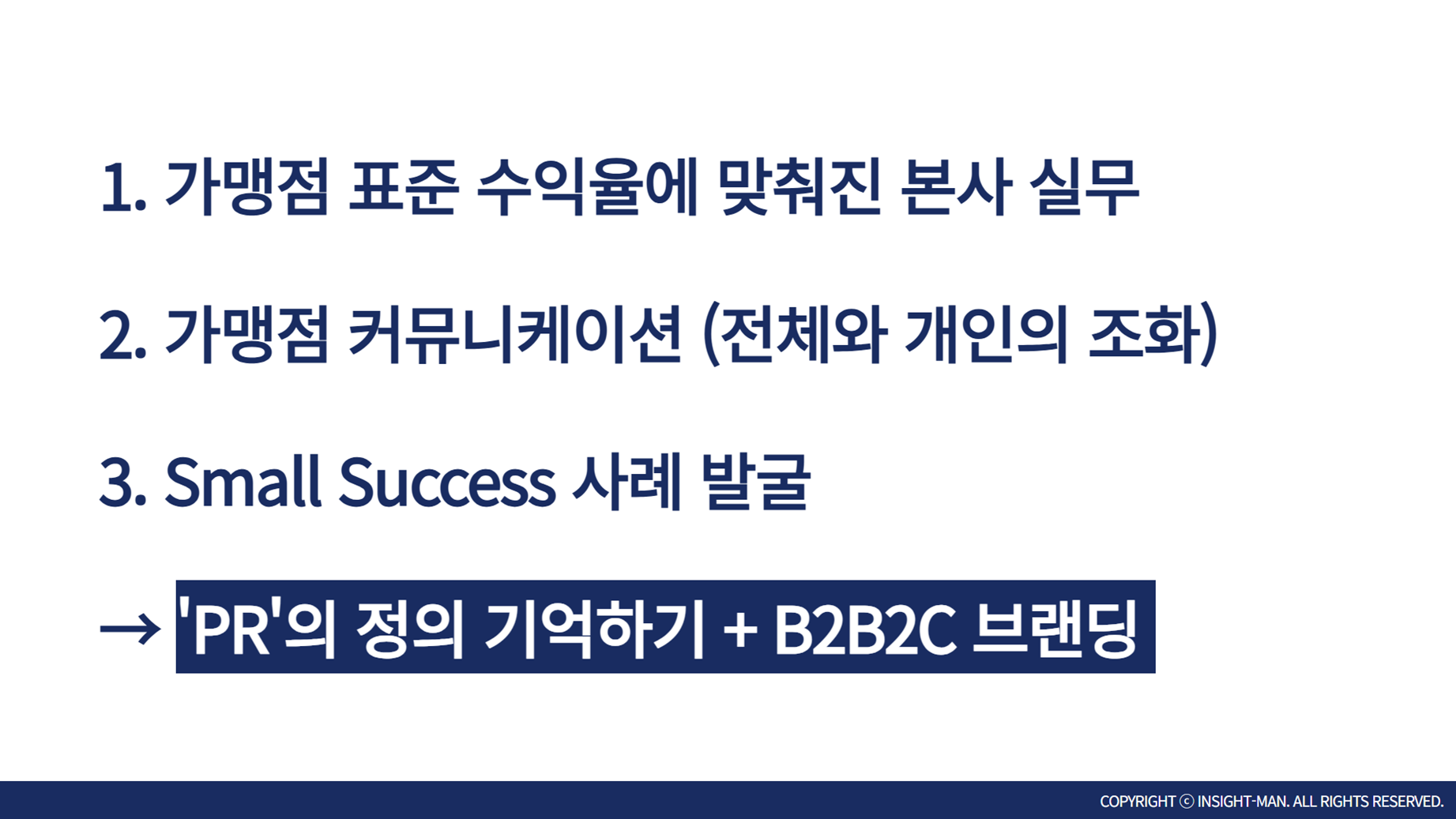 1. 가맹점 표준 수익율에 맞춰진 본사 실무

2. 가맹점 커뮤니케이션 (전체와 개인의 조화)

3. Small Success 사례 발굴

→ 'PR'의 정의 기억하기 + B2B2C 브랜딩

COPYRIGHT ⓒ INSIGHT-MAN. ALL RIGHTS RESERVED.